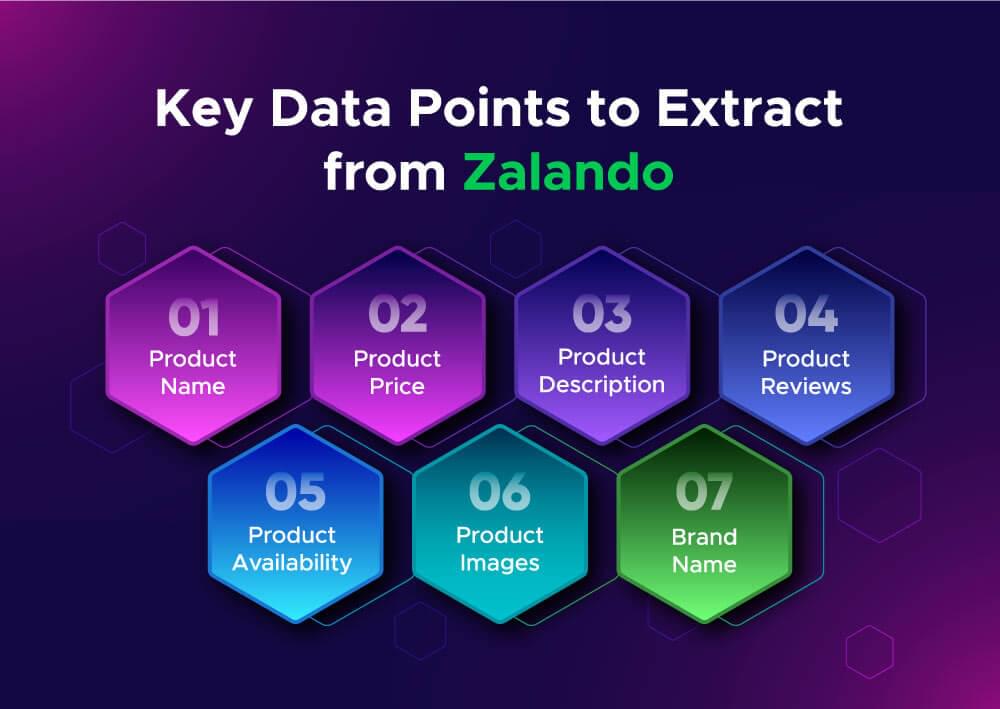 Key Data Points to Extract from Zalando

01
Product Name

02
Product Price

03
Product Description

04
Product Reviews

05
Product Availability

06
Product Images

07
Brand Name